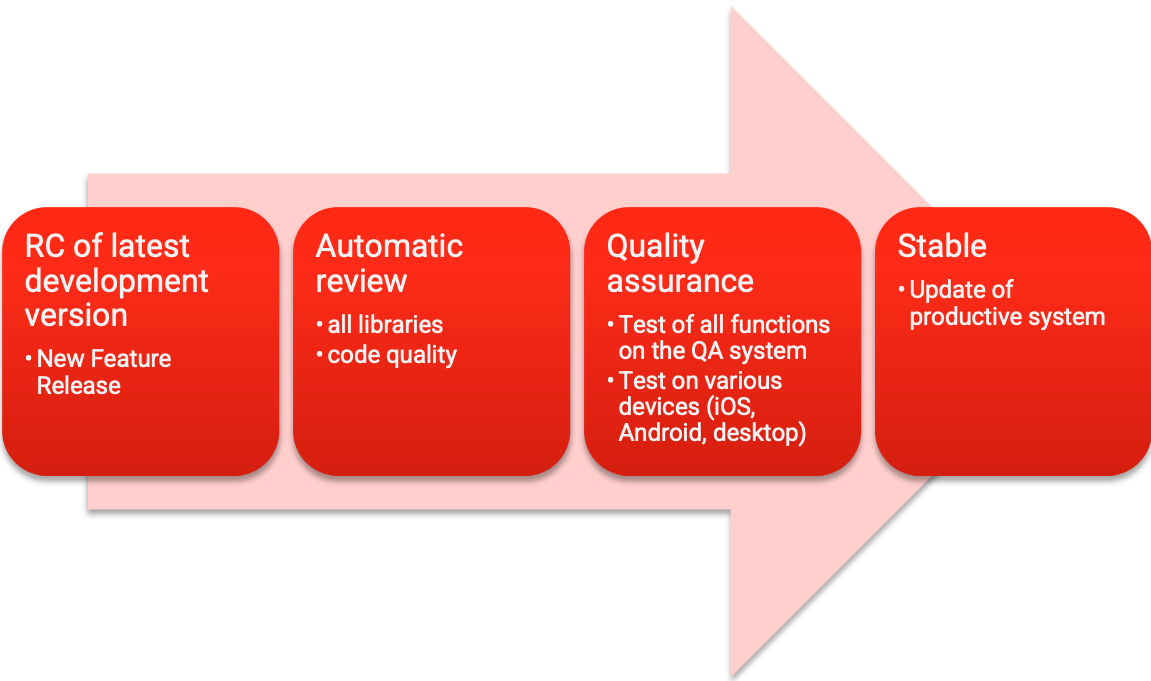 RC of latest development version
• New Feature Release

Automatic review
• all libraries
• code quality

Quality assurance
• Test of all functions on the QA system
• Test on various devices (iOS, Android, desktop)

Stable
• Update of productive system